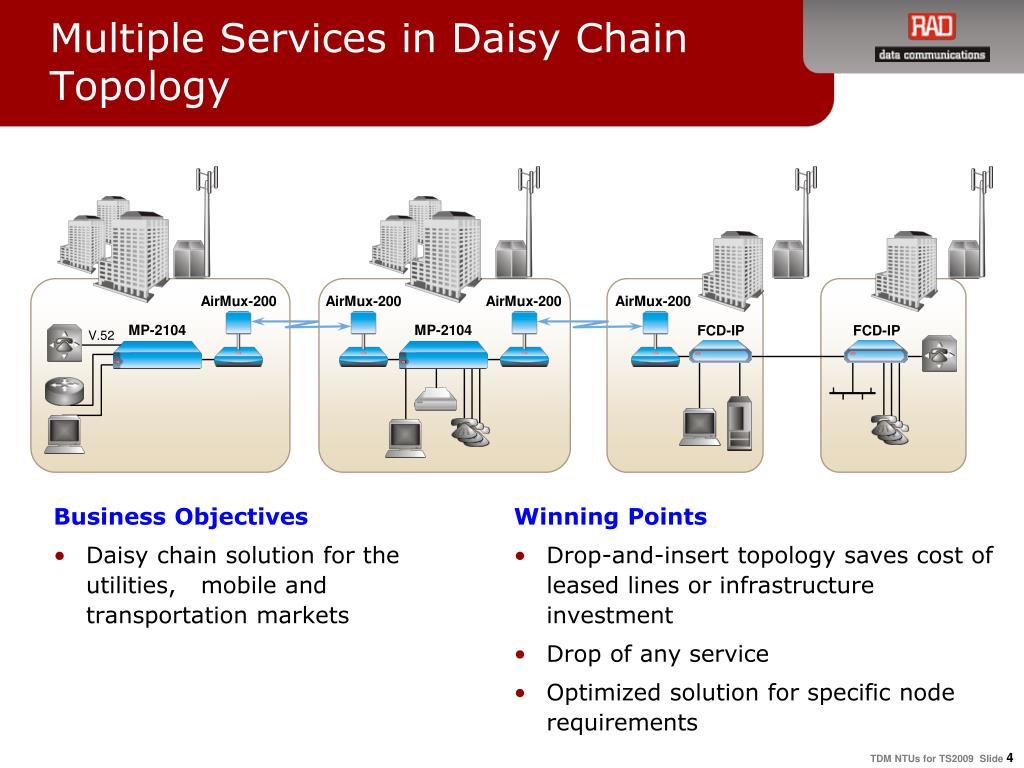 Multiple Services in Daisy Chain Topology

RAD
data communications

AirMux-200
V.52
MP-2104
AirMux-200
AirMux-200
MP-2104
AirMux-200
FCD-IP
FCD-IP

Business Objectives
• Daisy chain solution for the utilities, mobile and transportation markets

Winning Points
• Drop-and-insert topology saves cost of leased lines or infrastructure investment
• Drop of any service
• Optimized solution for specific node requirements

TDM NTUs for TS2009 Slide 4